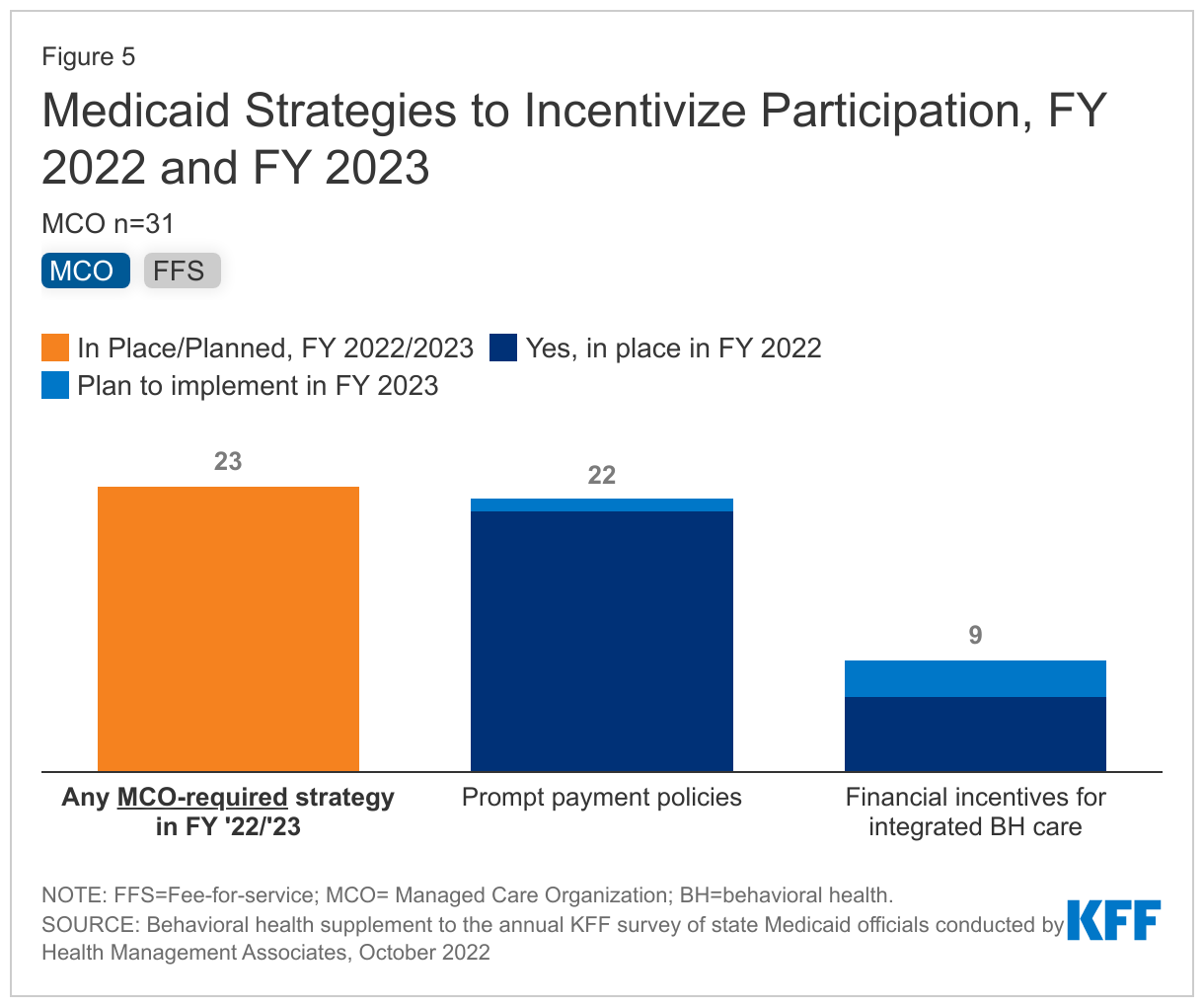 Figure 5

Medicaid Strategies to Incentivize Participation, FY 2022 and FY 2023

MCO n=31

MCO FFS

In Place/Planned, FY 2022/2023 Yes, in place in FY 2022
Plan to implement in FY 2023

23

22

9

Any MCO-required strategy in FY '22/'23

Prompt payment policies

Financial incentives for integrated BH care

NOTE: FFS=Fee-for-service; MCO= Managed Care Organization; BH=behavioral health.
SOURCE: Behavioral health supplement to the annual KFF survey of state Medicaid officials conducted by Health Management Associates, October 2022

KFF